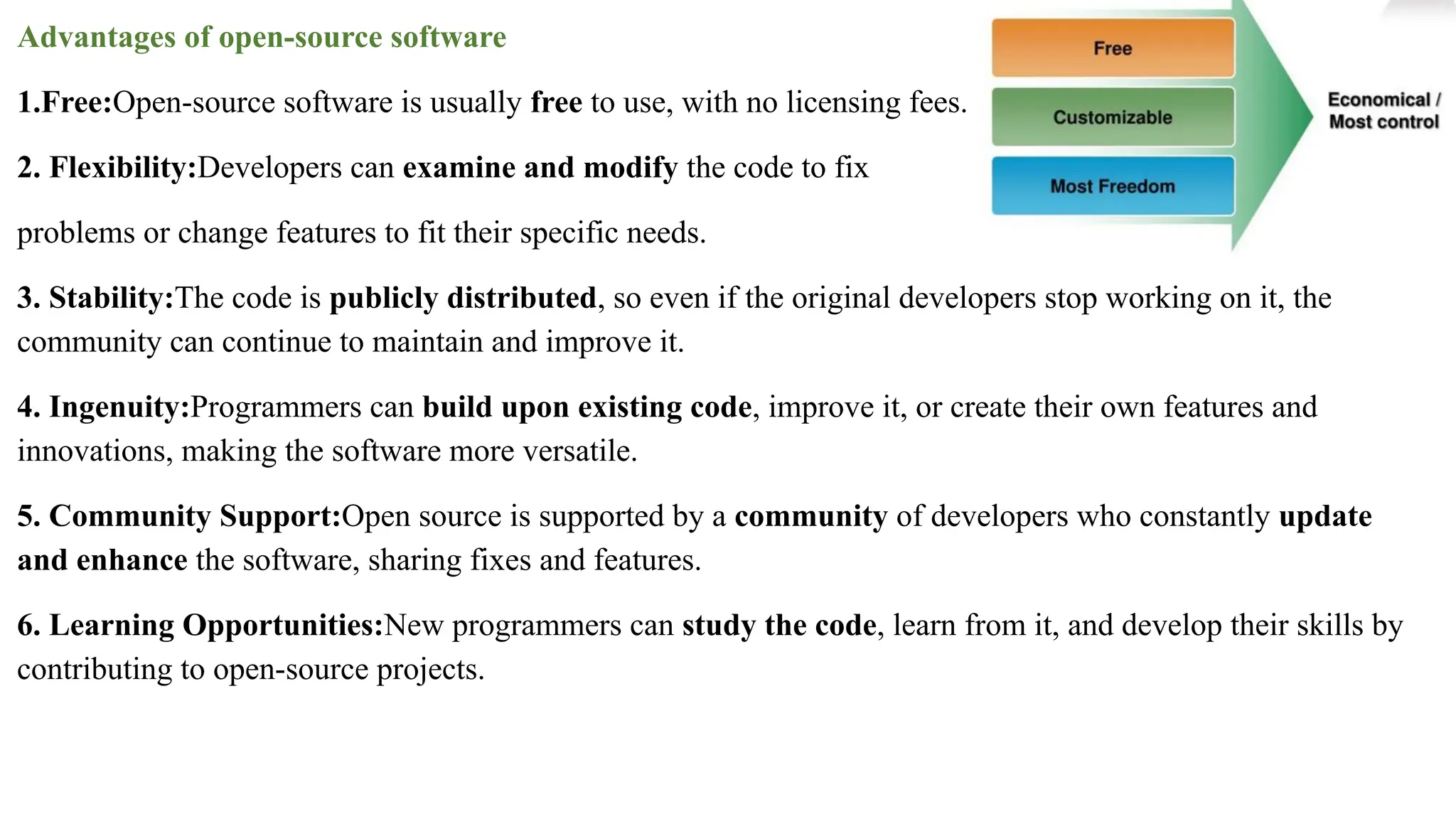 Advantages of open-source software

1.Free:Open-source software is usually free to use, with no licensing fees.

2. Flexibility:Developers can examine and modify the code to fix

problems or change features to fit their specific needs.

3. Stability:The code is publicly distributed, so even if the original developers stop working on it, the community can continue to maintain and improve it.

4. Ingenuity:Programmers can build upon existing code, improve it, or create their own features and innovations, making the software more versatile.

5. Community Support:Open source is supported by a community of developers who constantly update and enhance the software, sharing fixes and features.

6. Learning Opportunities:New programmers can study the code, learn from it, and develop their skills by contributing to open-source projects.

Free

Customizable

Most Freedom

Economical / Most control